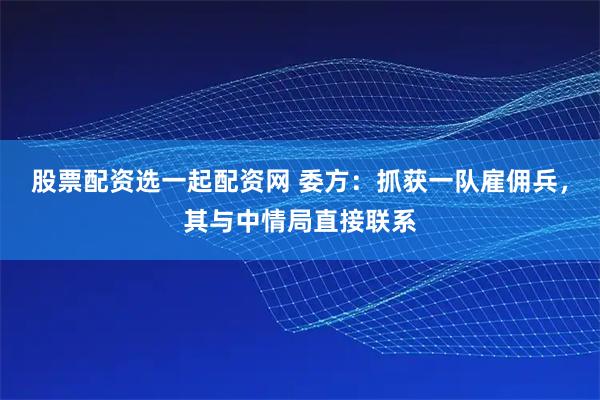 股票配资选一起配资网 委方：抓获一队雇佣兵，其与中情局直接联系